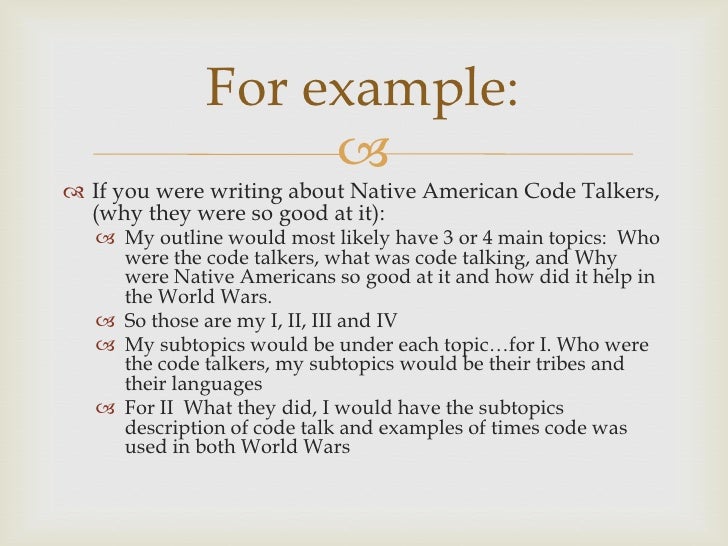 For example:

If you were writing about Native American Code Talkers, (why they were so good at it):

My outline would most likely have 3 or 4 main topics:  Who were the code talkers, what was code talking, and Why were Native Americans so good at it and how did it help in the World Wars.

So those are my I, II, III and IV

My subtopics would be under each topic…for I. Who were the code talkers, my subtopics would be their tribes and their languages

For II  What they did, I would have the subtopics description of code talk and examples of times code was used in both World Wars